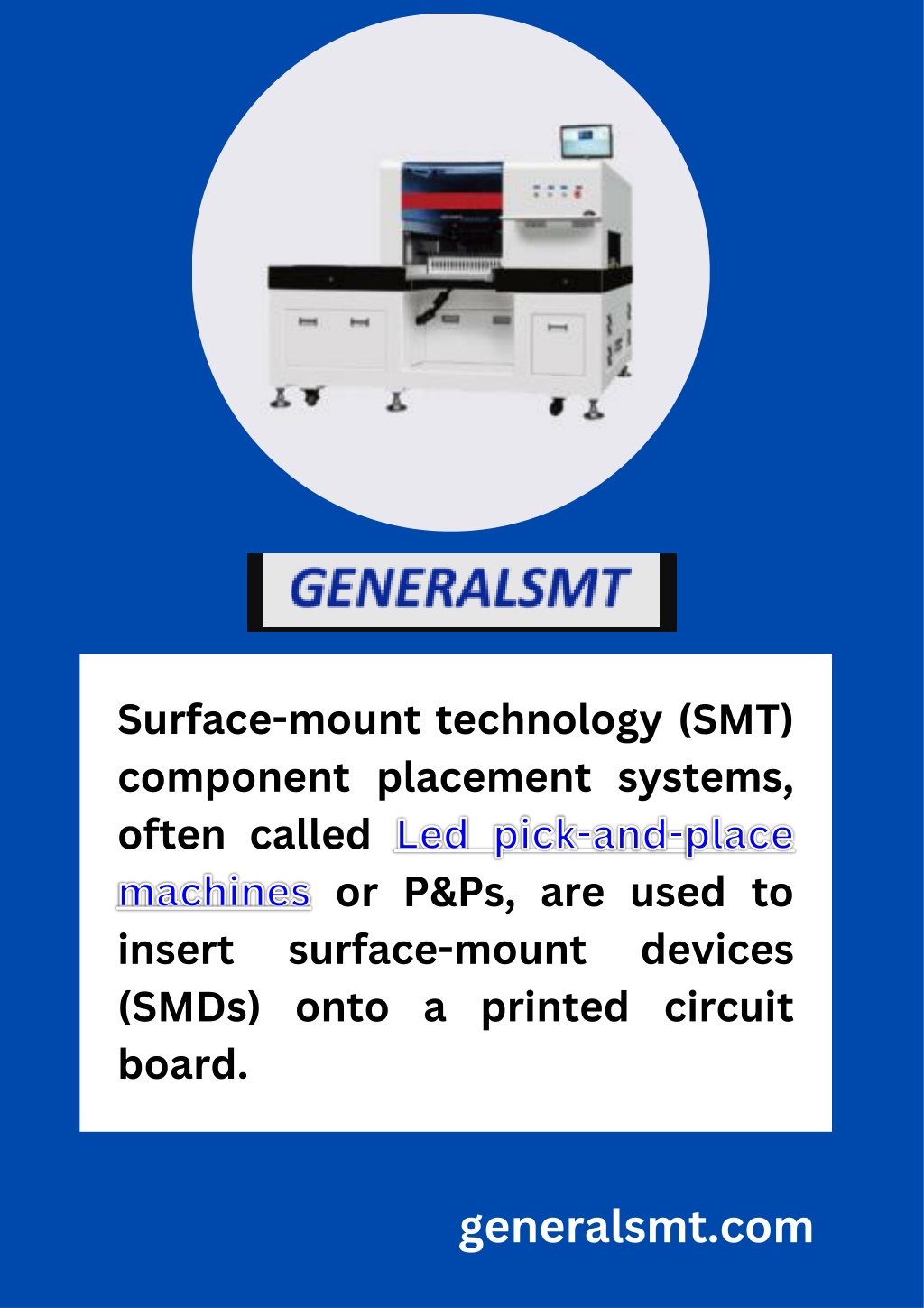 GENERALSMT

Surface-mount technology (SMT) component placement systems, often called Led pick-and-place machines or P&Ps, are used to insert surface-mount devices (SMDs) onto a printed circuit board.

generalsmt.com